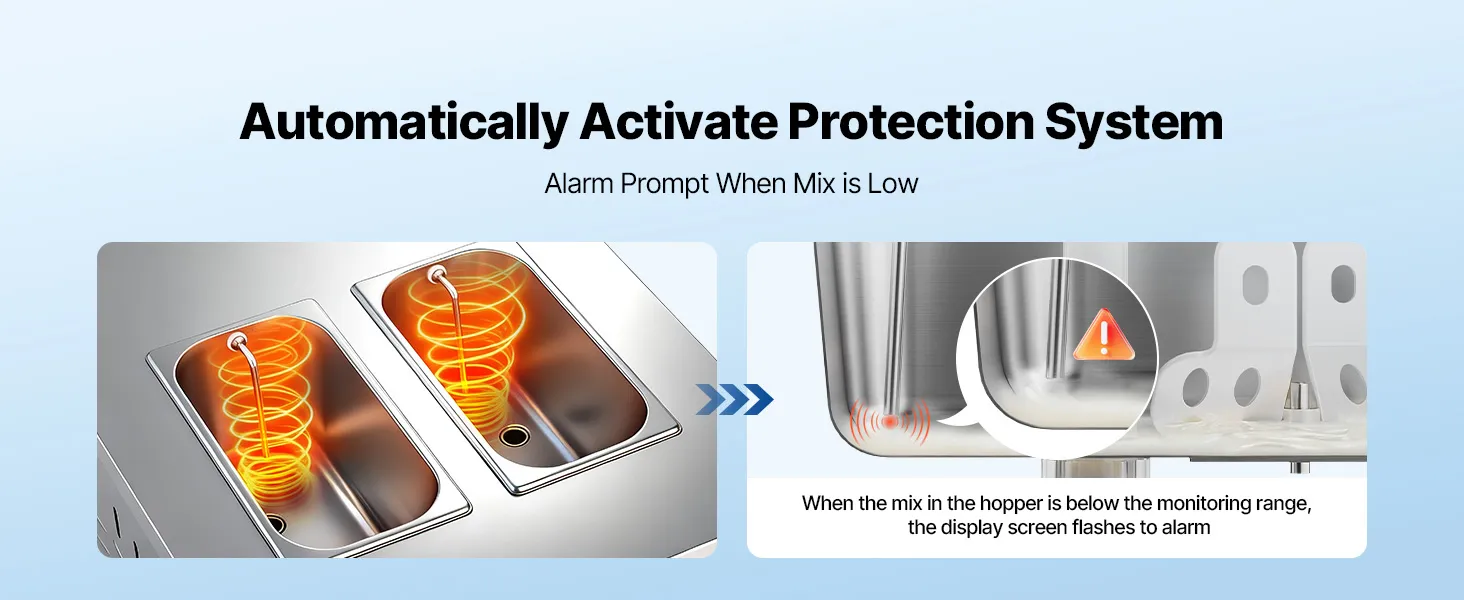 Automatically Activate Protection System

Alarm Prompt When Mix is Low

When the mix in the hopper is below the monitoring range, the display screen flashes to alarm